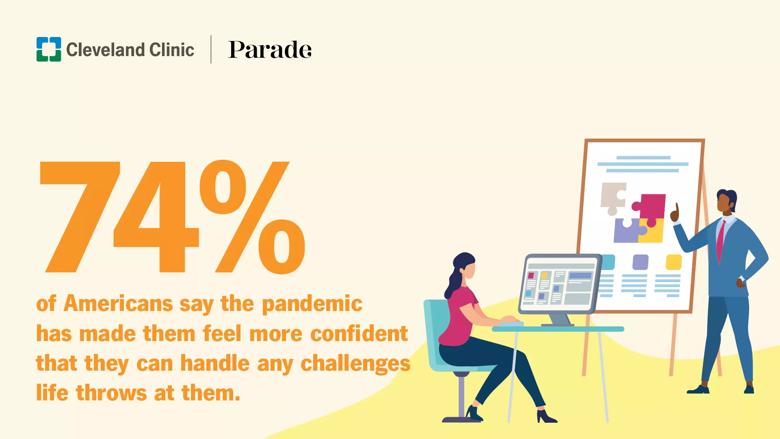 Cleveland Clinic | Parade

74%

of Americans say the pandemic has made them feel more confident that they can handle any challenges life throws at them.